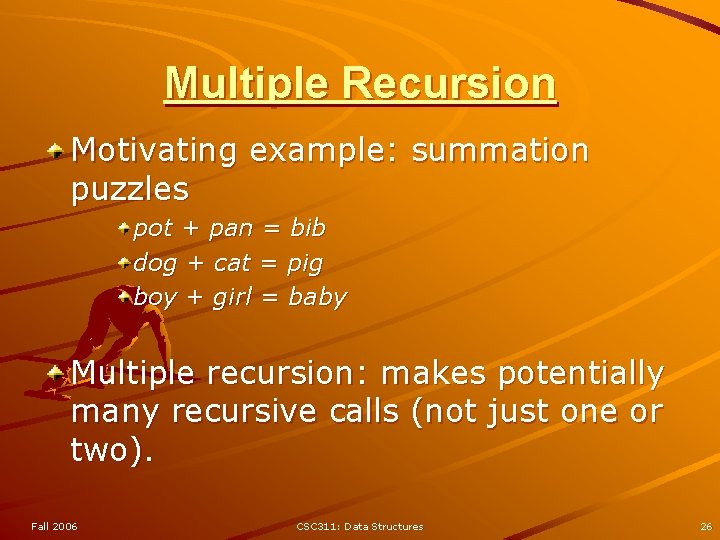 Multiple Recursion

Motivating example: summation puzzles

pot + pan = bib

dog + cat = pig

boy + girl = baby

Multiple recursion: makes potentially many recursive calls (not just one or two).

Fall 2006

CSC311: Data Structures

26